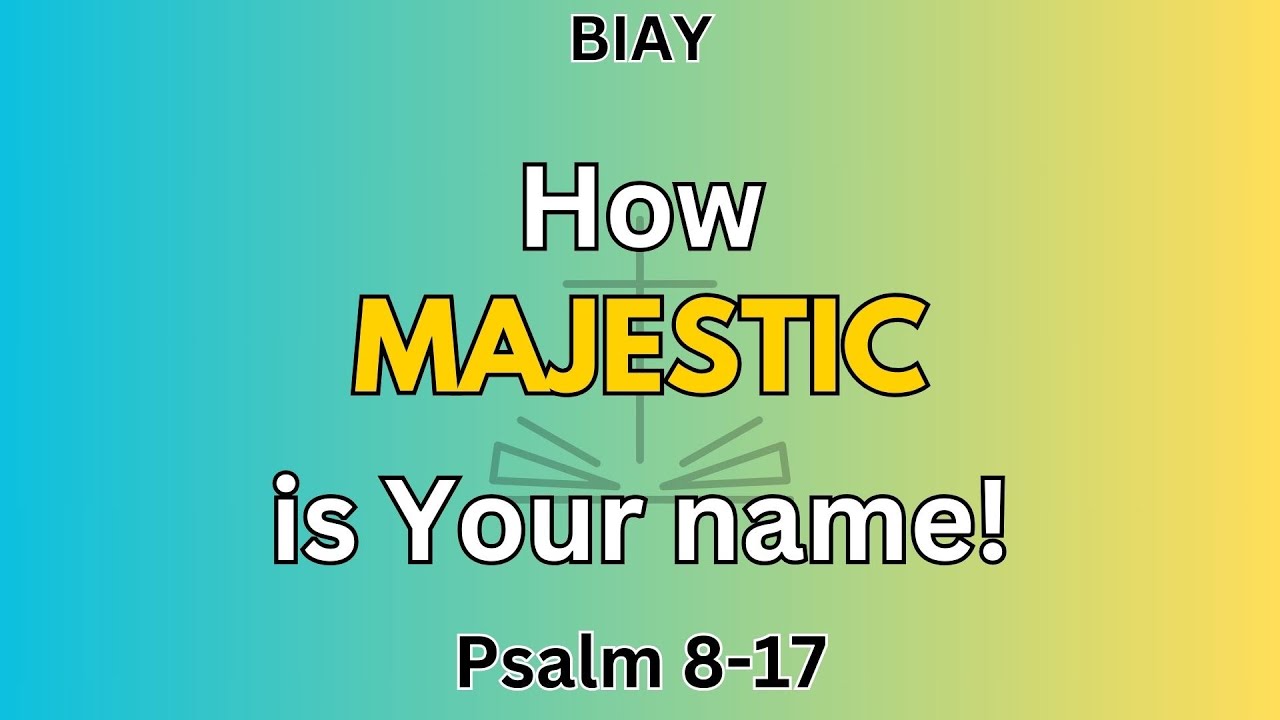 BIAY

How
MAJESTIC
is Your name!

Psalm 8-17